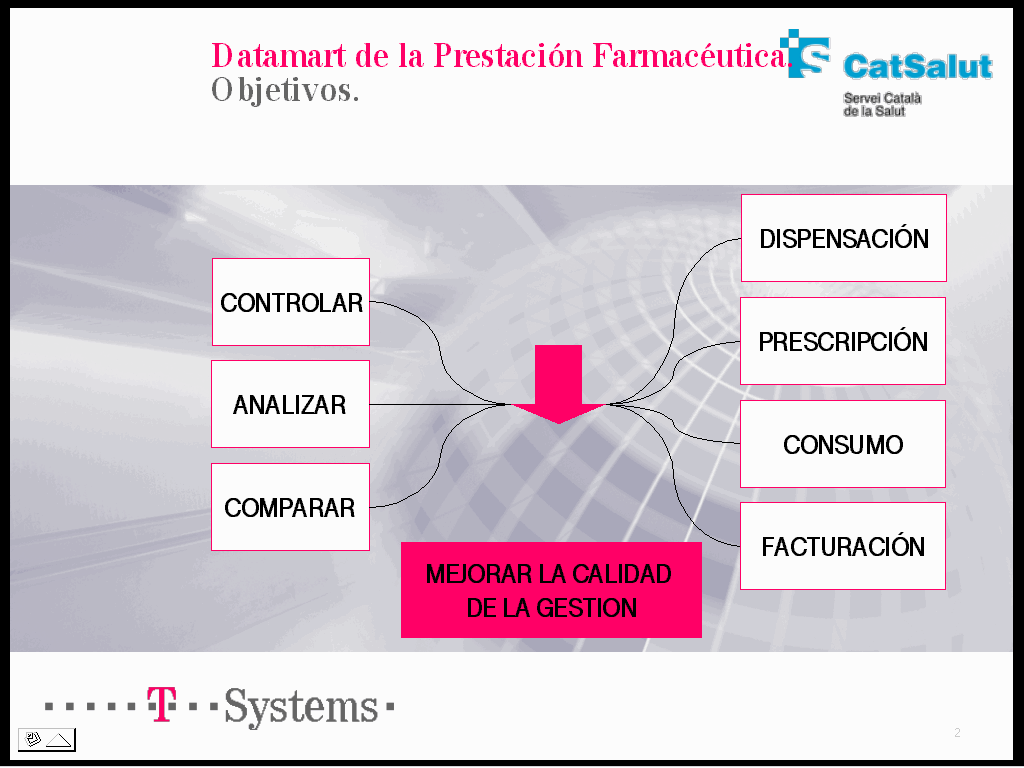 Datamart de la Prestación Farmacéutica.
Objetivos.

CatSalut
Servei Català de la Salut

CONTROLAR

ANALIZAR

COMPARAR

DISPENSACIÓN

PRESCRIPCIÓN

CONSUMO

FACTURACIÓN

MEJORAR LA CALIDAD DE LA GESTION

T Systems

2